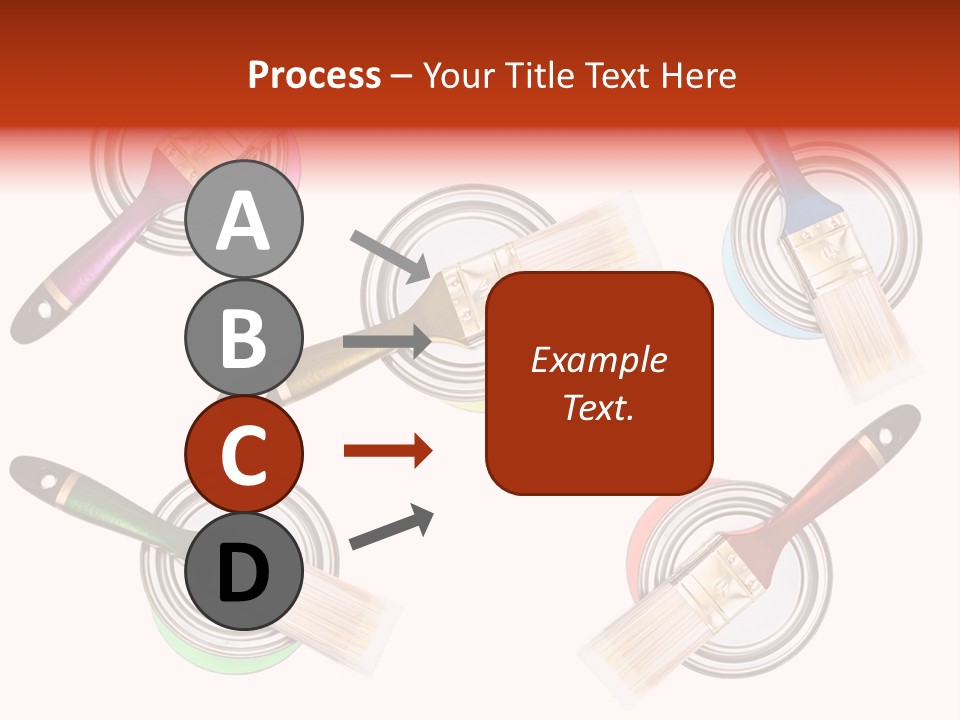 Process – Your Title Text Here

A

B

C

D

Example Text.